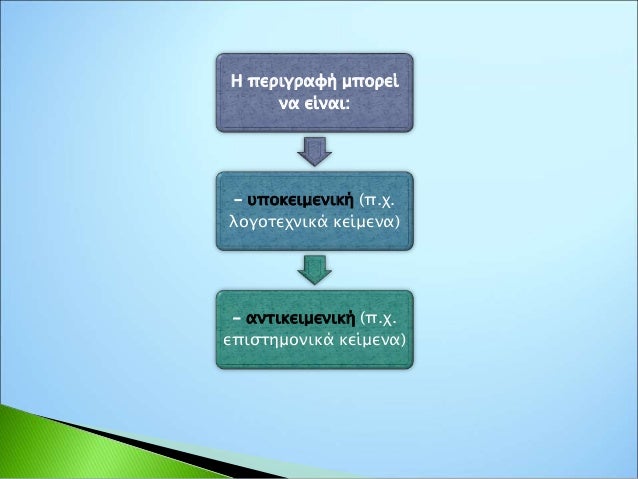 Η περιγραφή μπορεί να είναι:

– υποκειμενική (π.χ. λογοτεχνικά κείμενα)

– αντικειμενική (π.χ. επιστημονικά κείμενα)